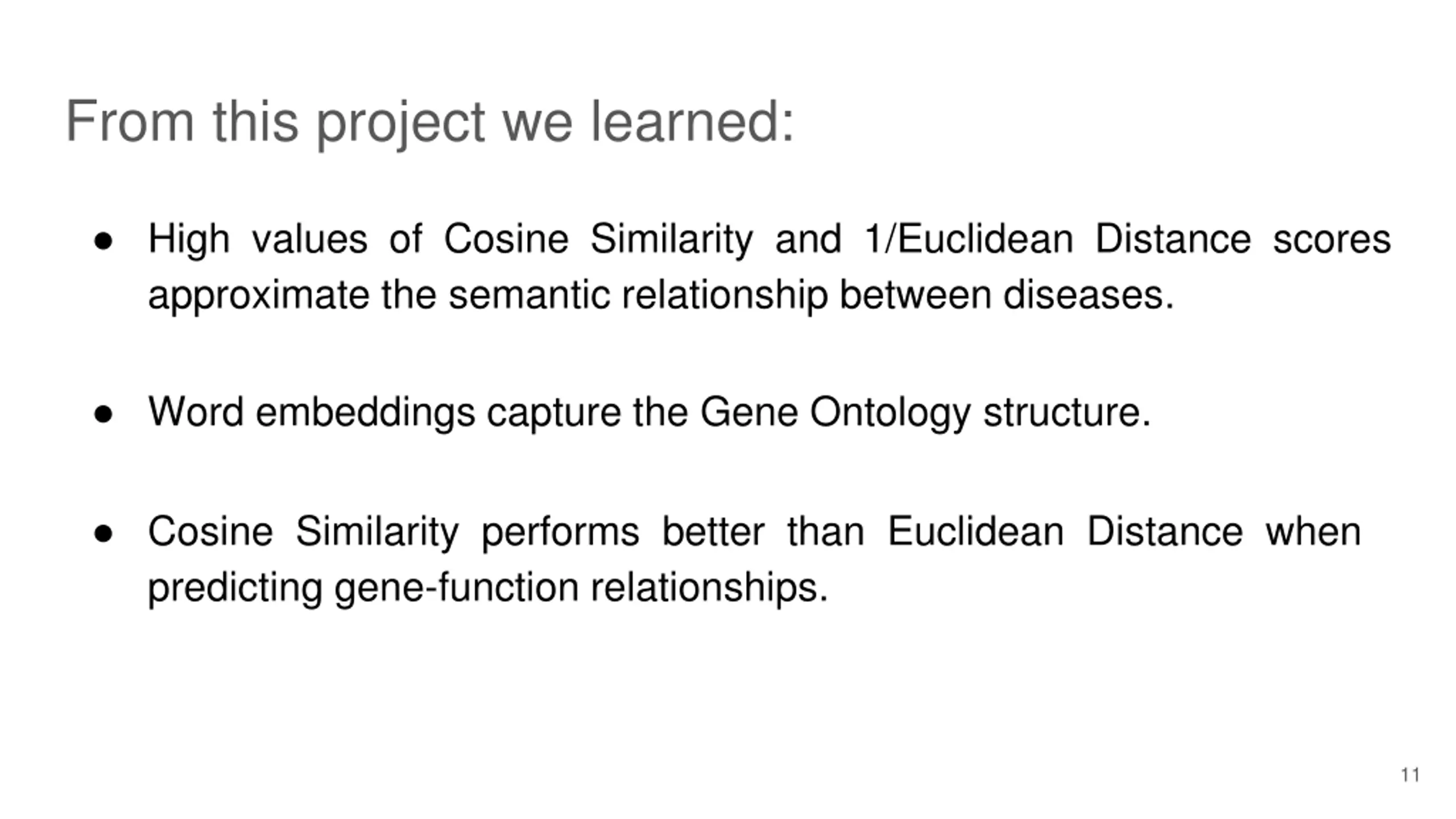 From this project we learned:

● High values of Cosine Similarity and 1/Euclidean Distance scores approximate the semantic relationship between diseases.

● Word embeddings capture the Gene Ontology structure.

● Cosine Similarity performs better than Euclidean Distance when predicting gene-function relationships.

11